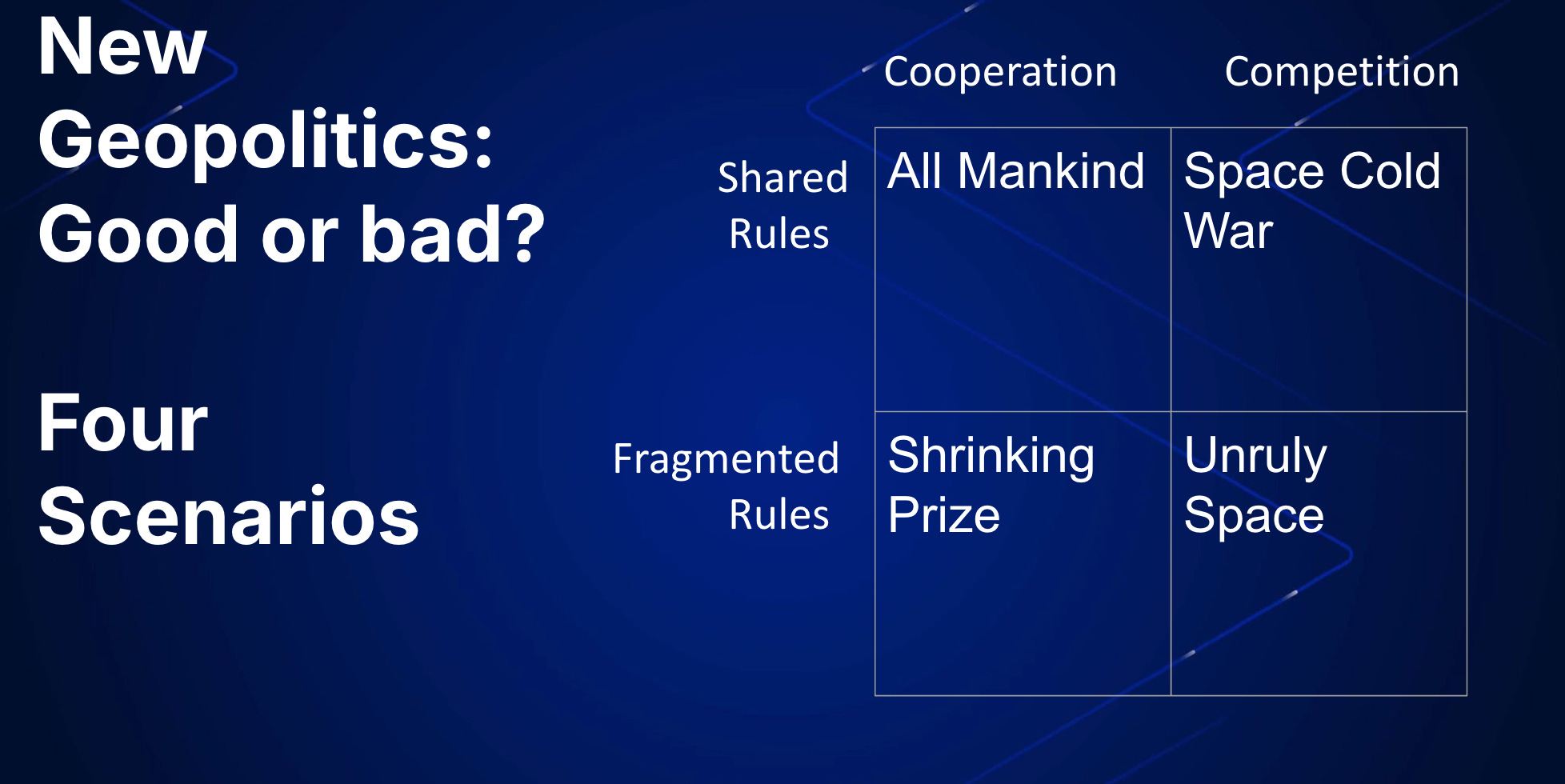 New Geopolitics: Good or bad?

Four Scenarios

| | Cooperation | Competition |
|---|---|---|
| Shared Rules | All Mankind | Space Cold War |
| Fragmented Rules | Shrinking Prize | Unruly Space |